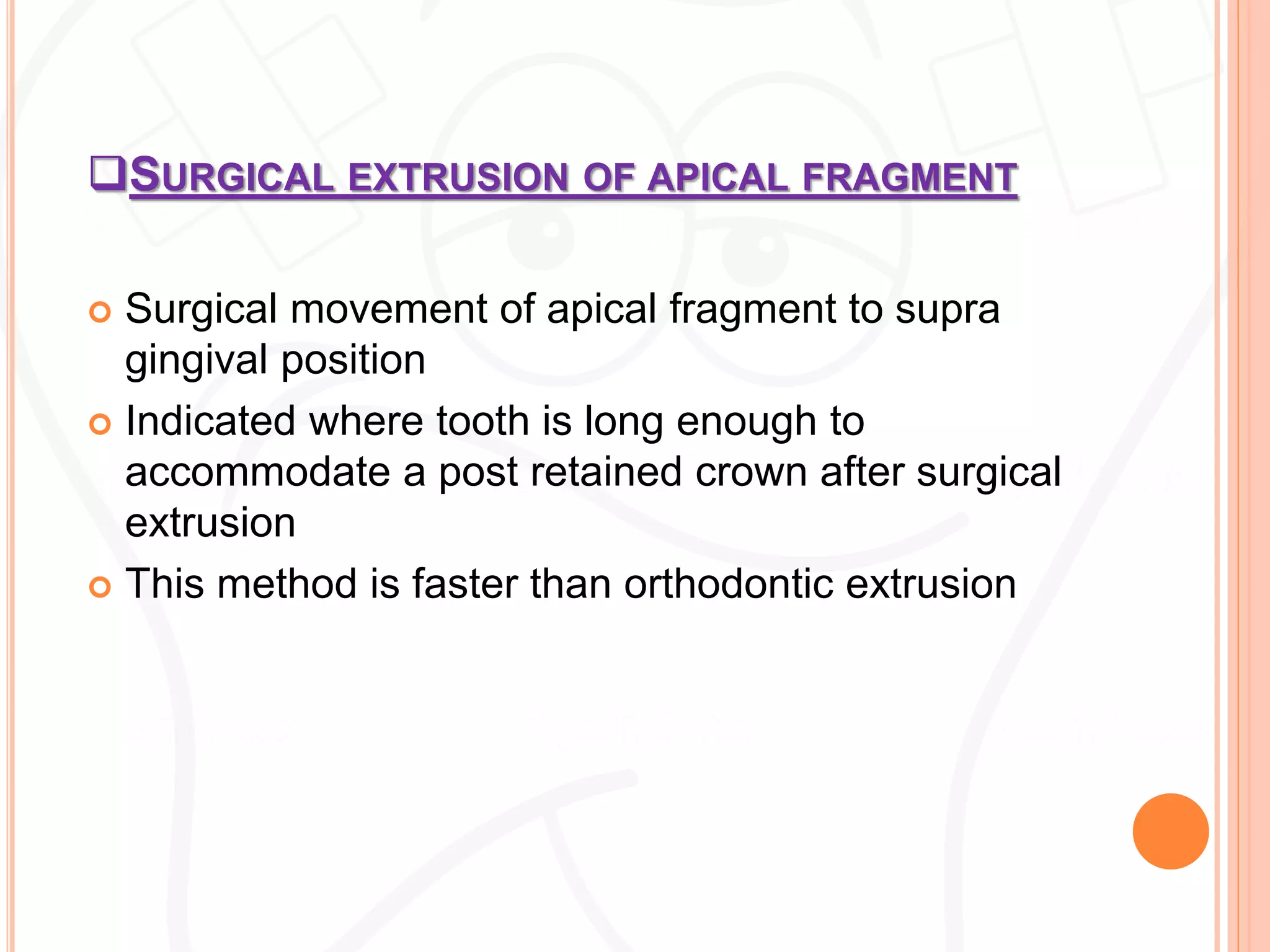 SURGICAL EXTRUSION OF APICAL FRAGMENT

Surgical movement of apical fragment to supra gingival position

Indicated where tooth is long enough to accommodate a post retained crown after surgical extrusion

This method is faster than orthodontic extrusion